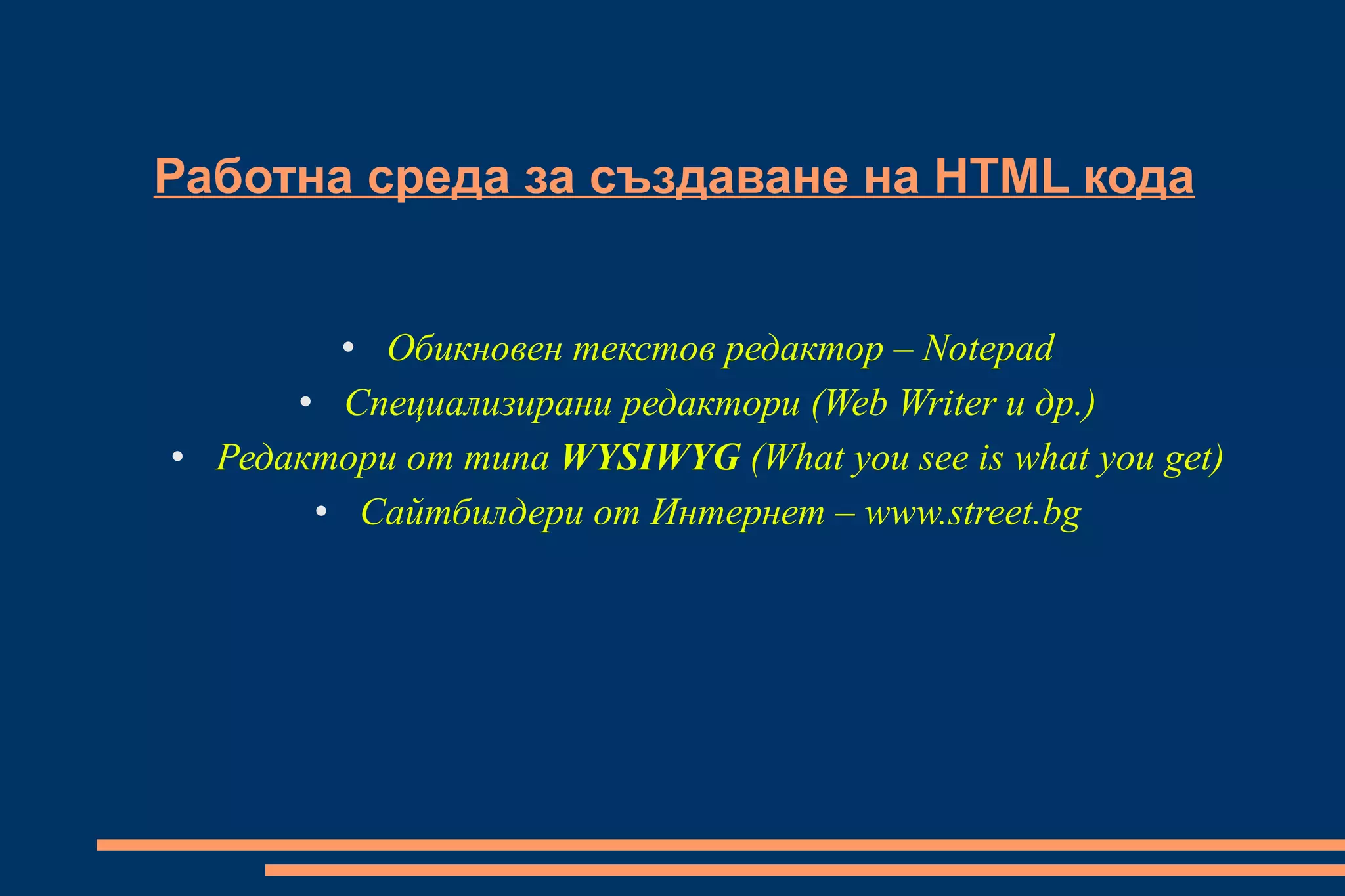 Работна среда за създаване на HTML кода

• Обикновен текстов редактор – Notepad
• Специализирани редактори (Web Writer и др.)
• Редактори от типа WYSIWYG (What you see is what you get)
• Сайтбилдери от Интернет – www.street.bg